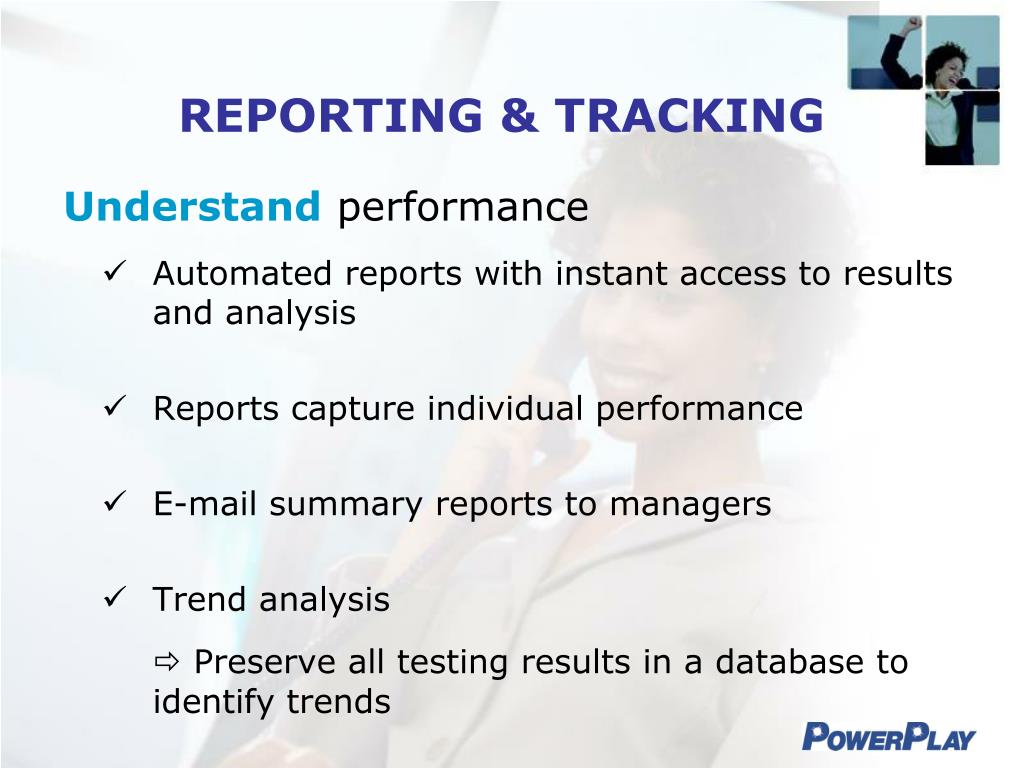 REPORTING & TRACKING

Understand performance

✓ Automated reports with instant access to results and analysis

✓ Reports capture individual performance

✓ E-mail summary reports to managers

✓ Trend analysis

⇨ Preserve all testing results in a database to identify trends

POWERPLAY